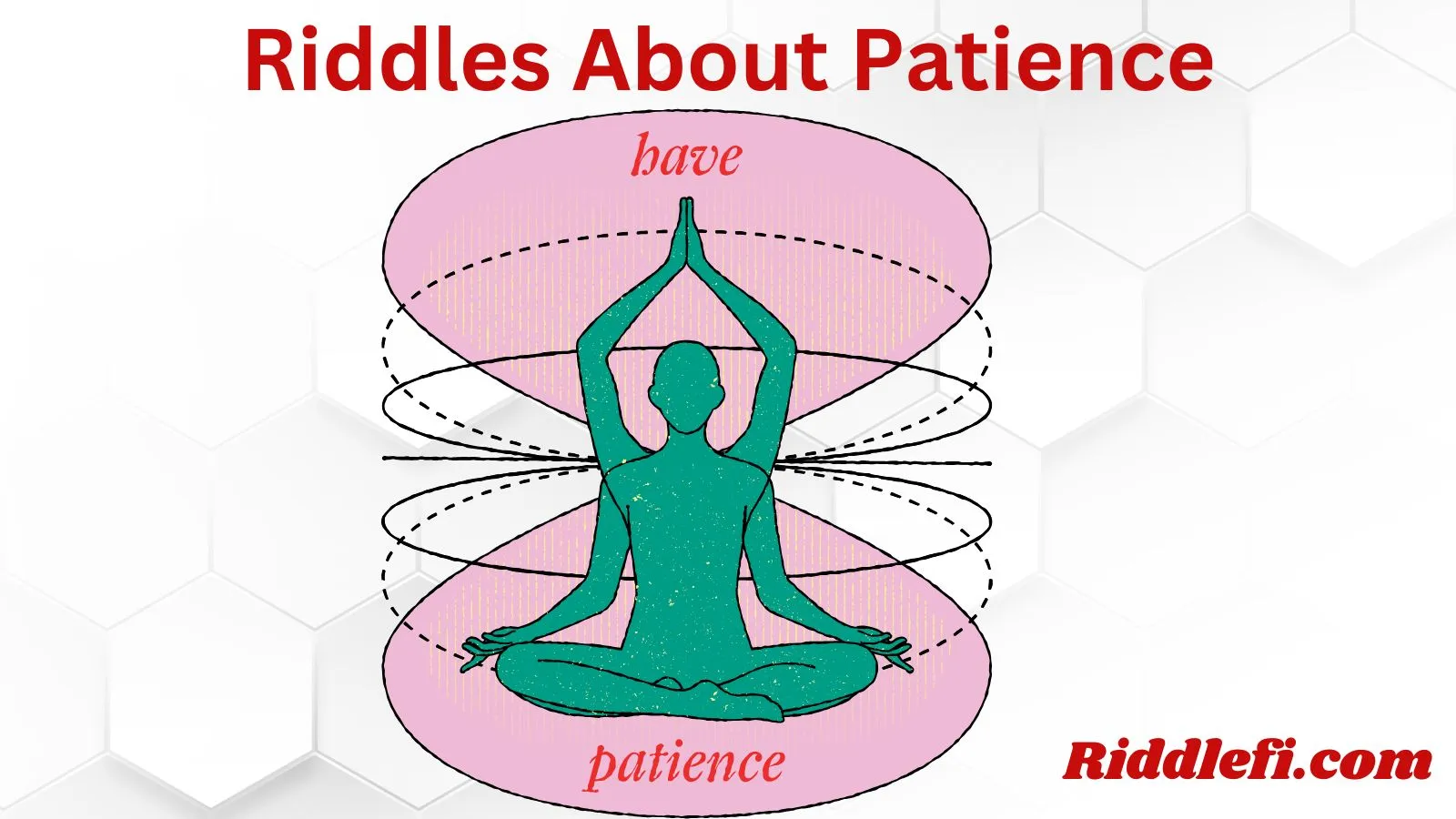 Riddles About Patience

have

patience

Riddlefi.com